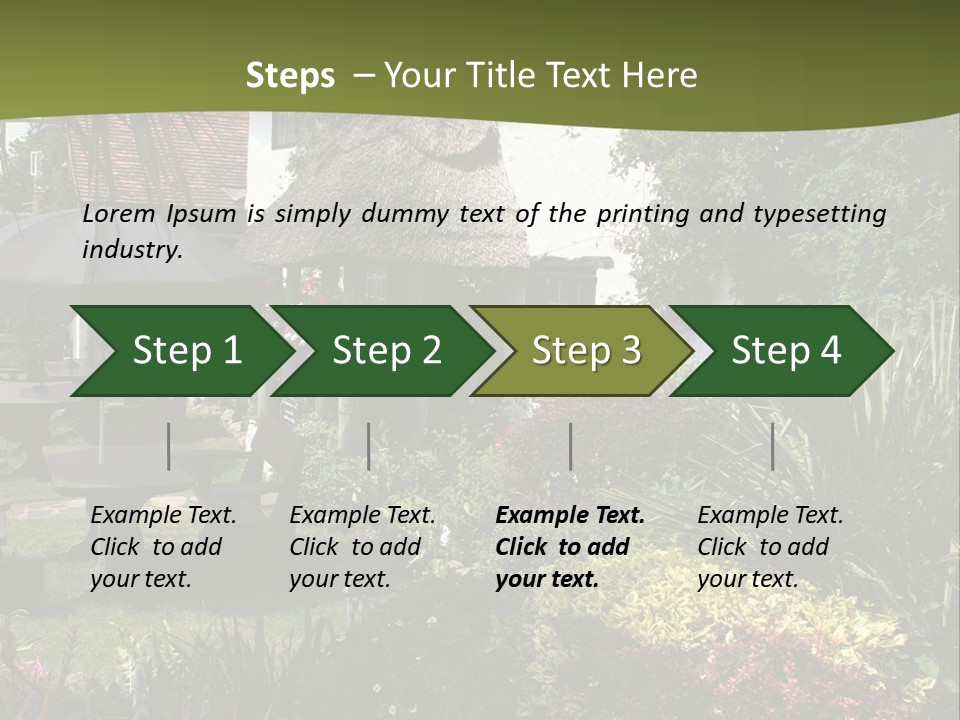 Steps – Your Title Text Here

Lorem Ipsum is simply dummy text of the printing and typesetting industry.

Step 1

Step 2

Step 3

Step 4

Example Text. Click to add your text.

Example Text. Click to add your text.

Example Text. Click to add your text.

Example Text. Click to add your text.